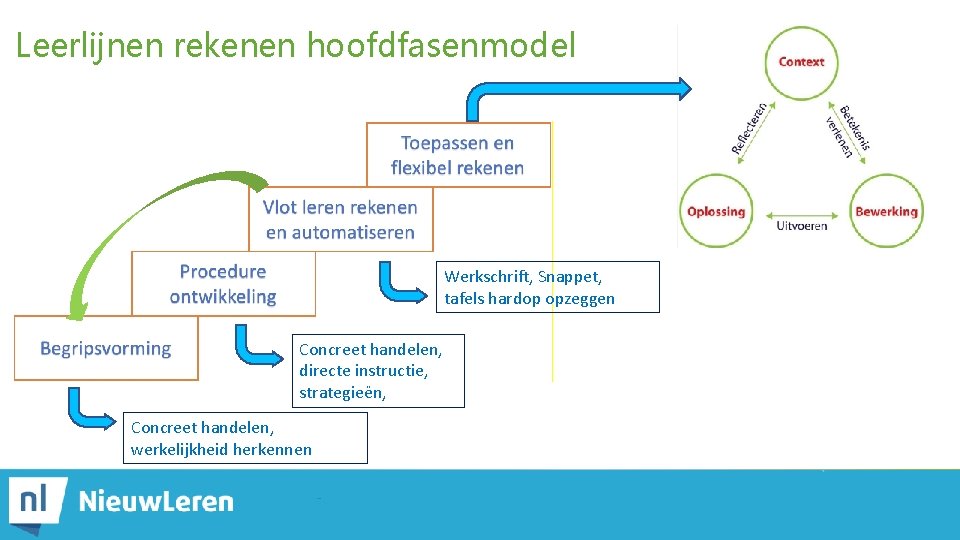 Leerlijnen rekenen hoofdfasenmodel

Toepassen en flexibel rekenen

Vlot leren rekenen en automatiseren

Procedure ontwikkeling

Begripsvorming

Werkschrift, Snappet, tafels hardop opzeggen

Concreet handelen, directe instructie, strategieën,

Concreet handelen, werkelijkheid herkennen

Context

Reflecteren

Betekenis verlenen

Oplossing

Uitvoeren

Bewerking

nl NieuwLeren